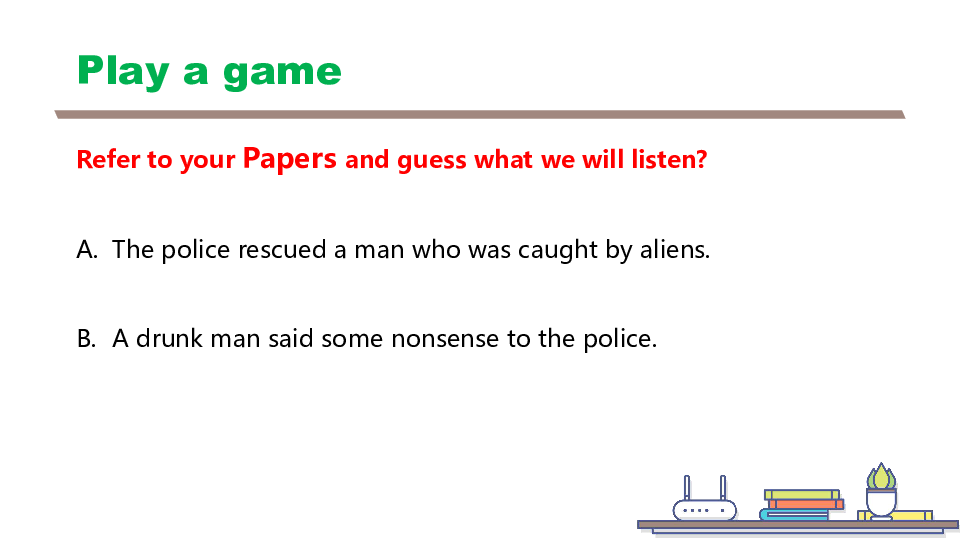 Play a game

Refer to your Papers and guess what we will listen?

A. The police rescued a man who was caught by aliens.

B. A drunk man said some nonsense to the police.